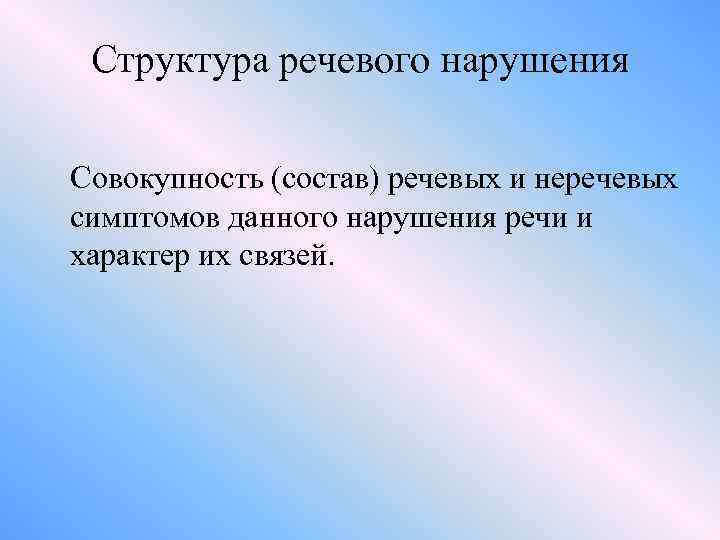 Структура речевого нарушения

Совокупность (состав) речевых и неречевых симптомов данного нарушения речи и характер их связей.